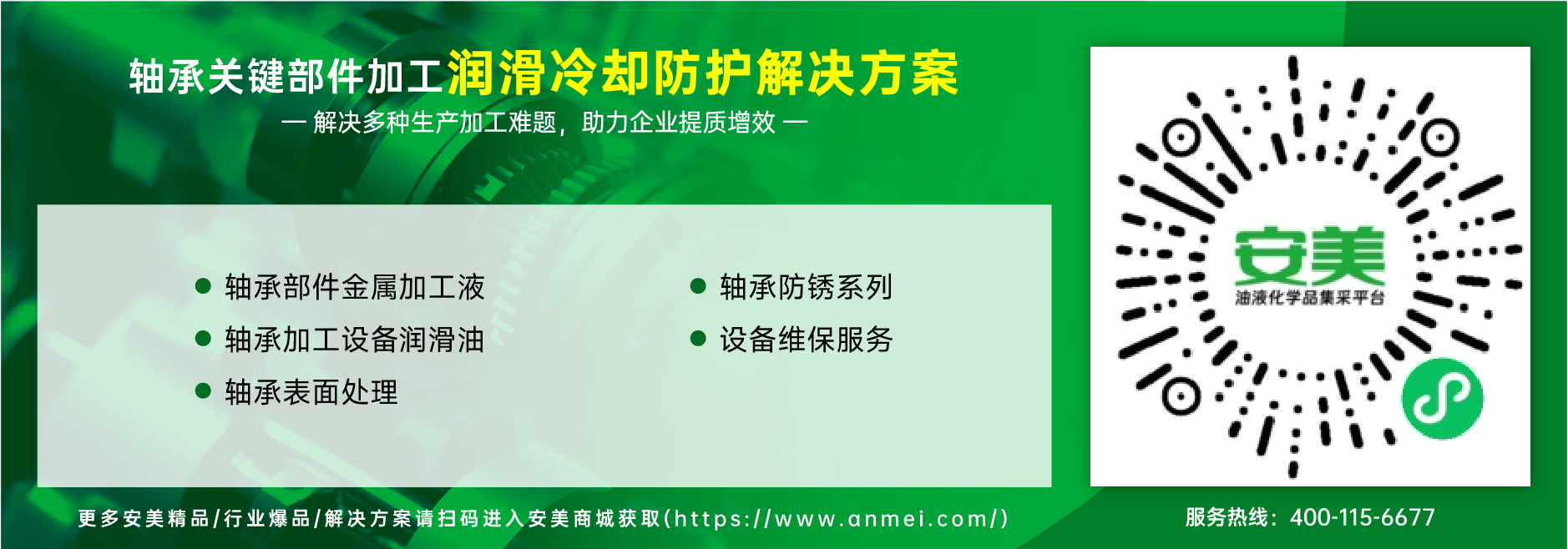 轴承关键部件加工润滑冷却防护解决方案

— 解决多种生产加工难题，助力企业提质增效 —

● 轴承部件金属加工液

● 轴承加工设备润滑油

● 轴承表面处理

● 轴承防锈系列

● 设备维保服务

安美

油液化学品集采平台

更多安美精品/行业爆品/解决方案请扫码进入安美商城获取(https://www.anmei.com/)

服务热线：400-115-6677